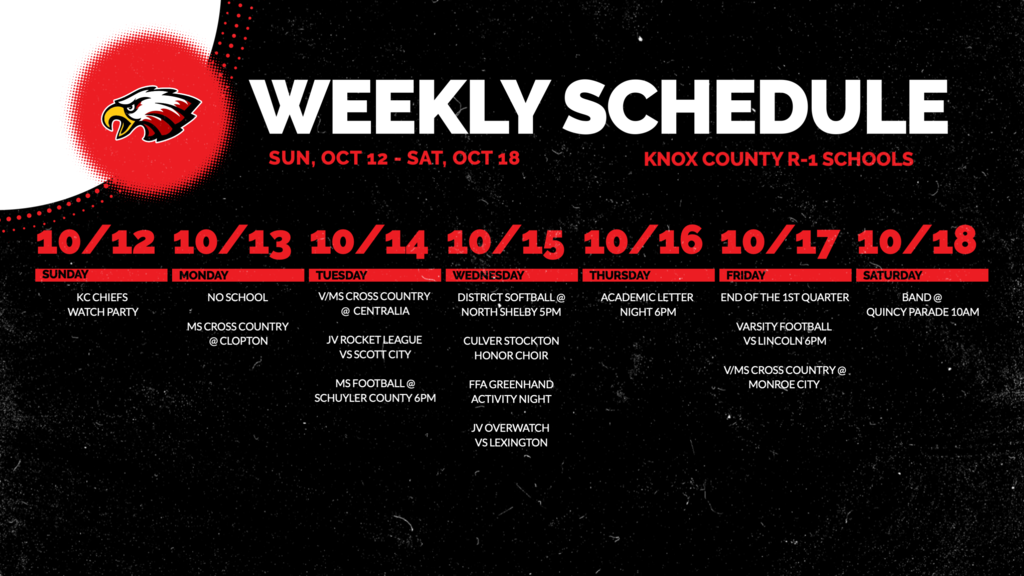 WEEKLY SCHEDULE

SUN, OCT 12 - SAT, OCT 18

KNOX COUNTY R-1 SCHOOLS

10/12
SUNDAY
KC CHIEFS WATCH PARTY

10/13
MONDAY
NO SCHOOL

MS CROSS COUNTRY @ CLOPTON

10/14
TUESDAY
V/MS CROSS COUNTRY @ CENTRALIA

JV ROCKET LEAGUE VS SCOTT CITY

MS FOOTBALL @ SCHUYLER COUNTY 6PM

10/15
WEDNESDAY
DISTRICT SOFTBALL @ NORTH SHELBY 5PM

CULVER STOCKTON HONOR CHOIR

FFA GREENHAND ACTIVITY NIGHT

JV OVERWATCH VS LEXINGTON

10/16
THURSDAY
ACADEMIC LETTER NIGHT 6PM

10/17
FRIDAY
END OF THE 1ST QUARTER

VARSITY FOOTBALL VS LINCOLN 6PM

V/MS CROSS COUNTRY @ MONROE CITY

10/18
SATURDAY
BAND @ QUINCY PARADE 10AM